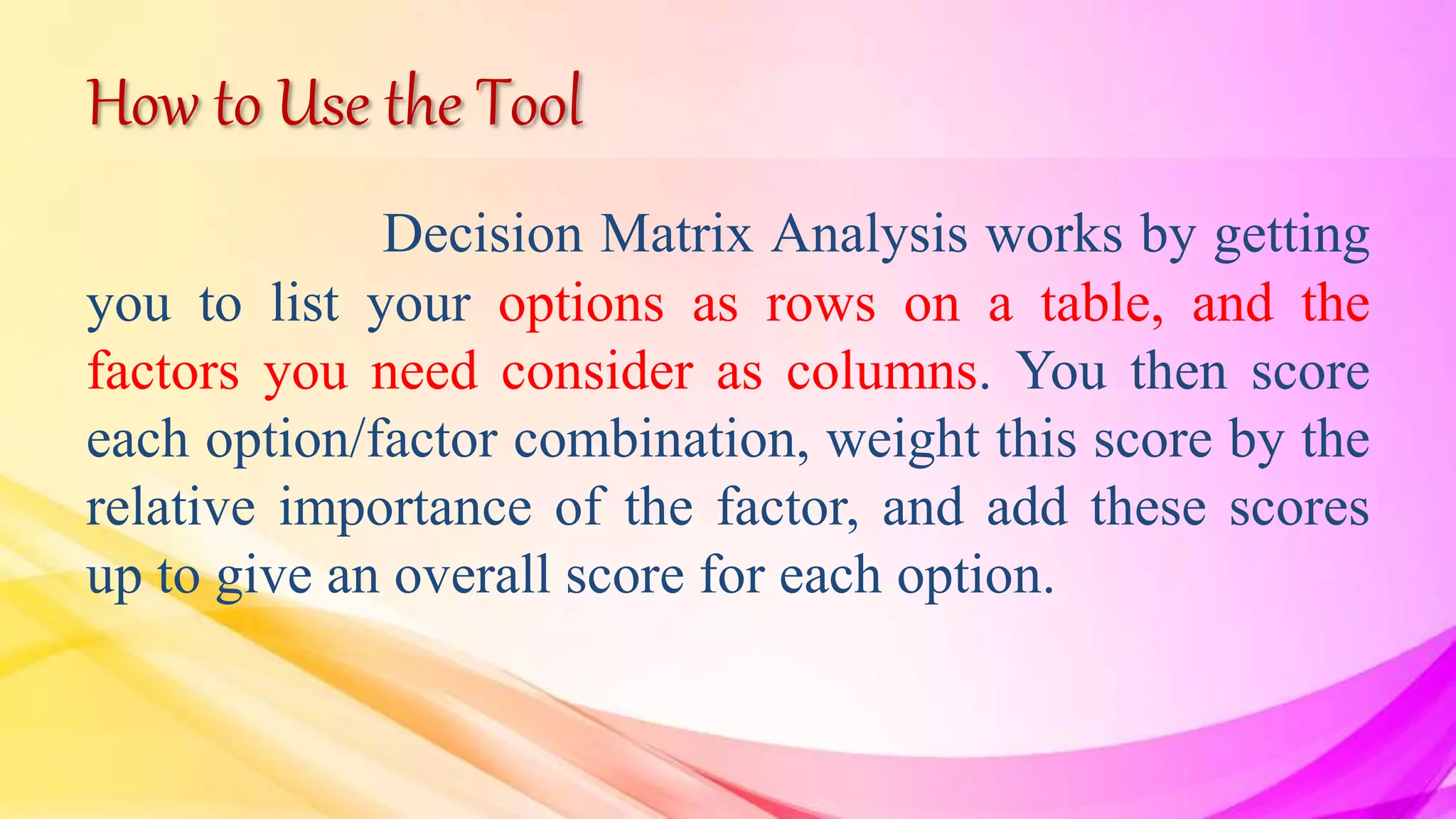 How to Use the Tool

Decision Matrix Analysis works by getting you to list your options as rows on a table, and the factors you need consider as columns. You then score each option/factor combination, weight this score by the relative importance of the factor, and add these scores up to give an overall score for each option.